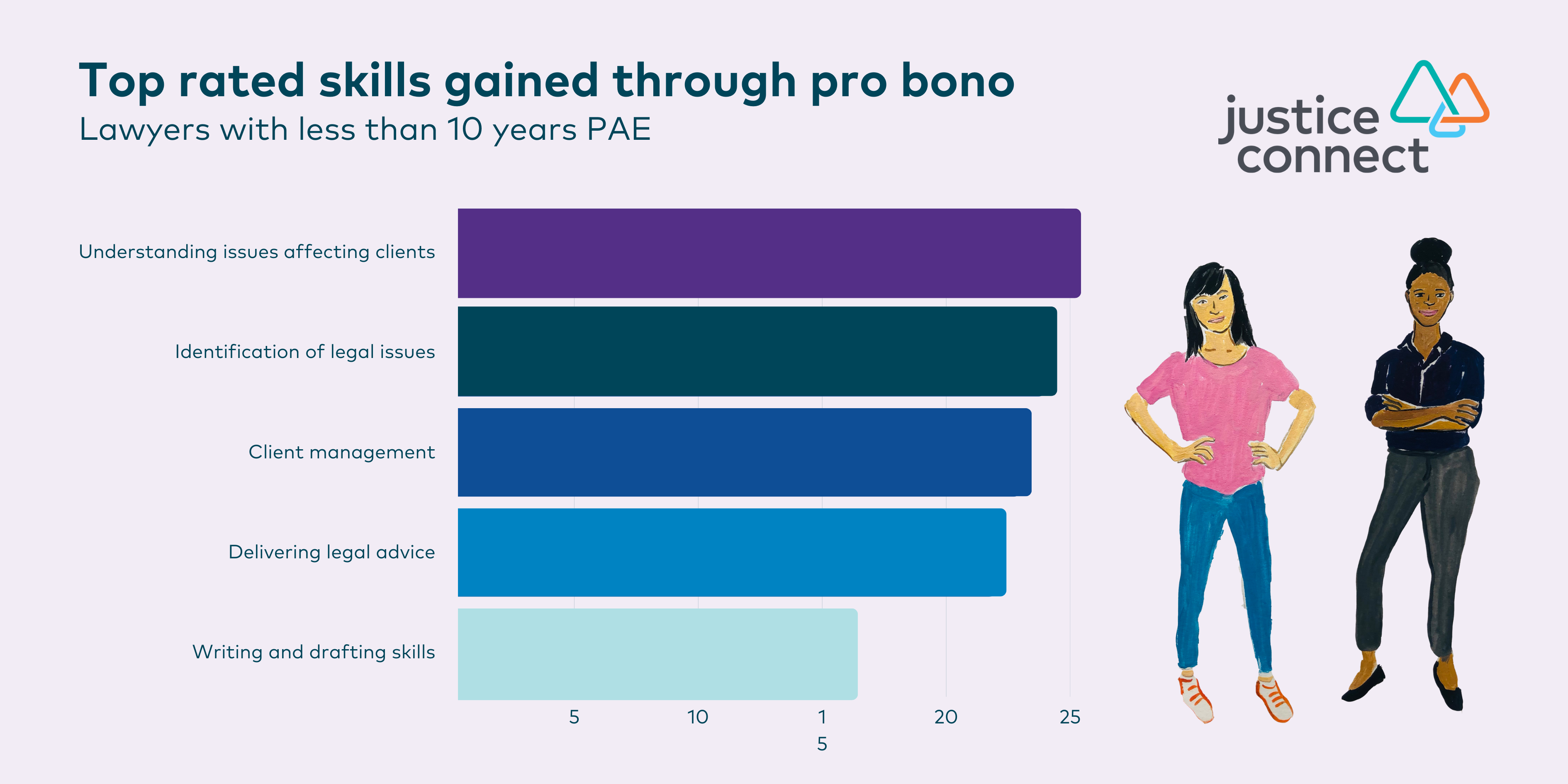 Top rated skills gained through pro bono

Lawyers with less than 10 years PAE

justice connect

Understanding issues affecting clients

Identification of legal issues

Client management

Delivering legal advice

Writing and drafting skills

5

10

1
5

20

25